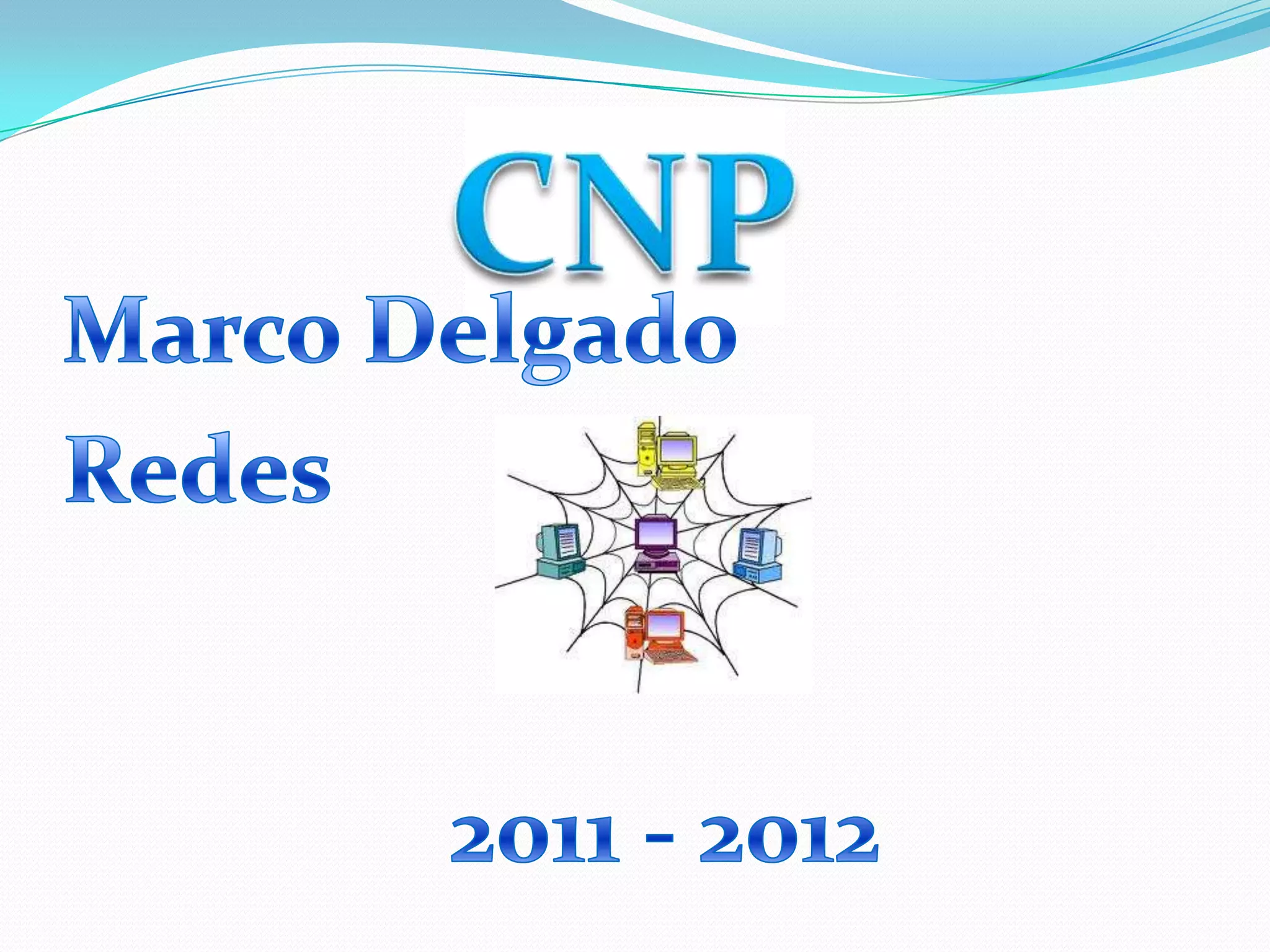 CNP

Marco Delgado

Redes

2011 - 2012